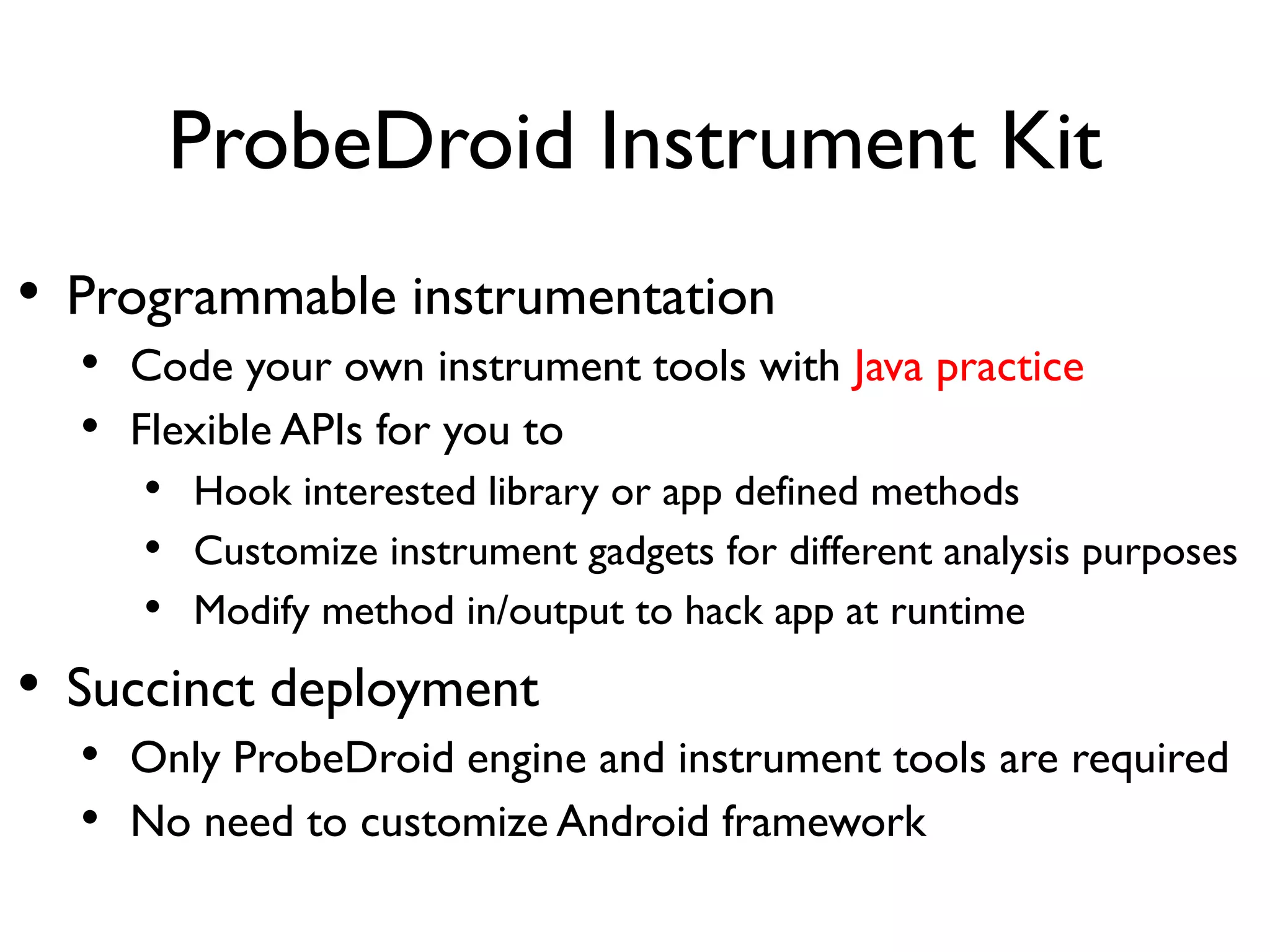 ProbeDroid Instrument Kit

• Programmable instrumentation
• Code your own instrument tools with Java practice
• Flexible APIs for you to
• Hook interested library or app defined methods
• Customize instrument gadgets for different analysis purposes
• Modify method in/output to hack app at runtime

• Succinct deployment
• Only ProbeDroid engine and instrument tools are required
• No need to customize Android framework